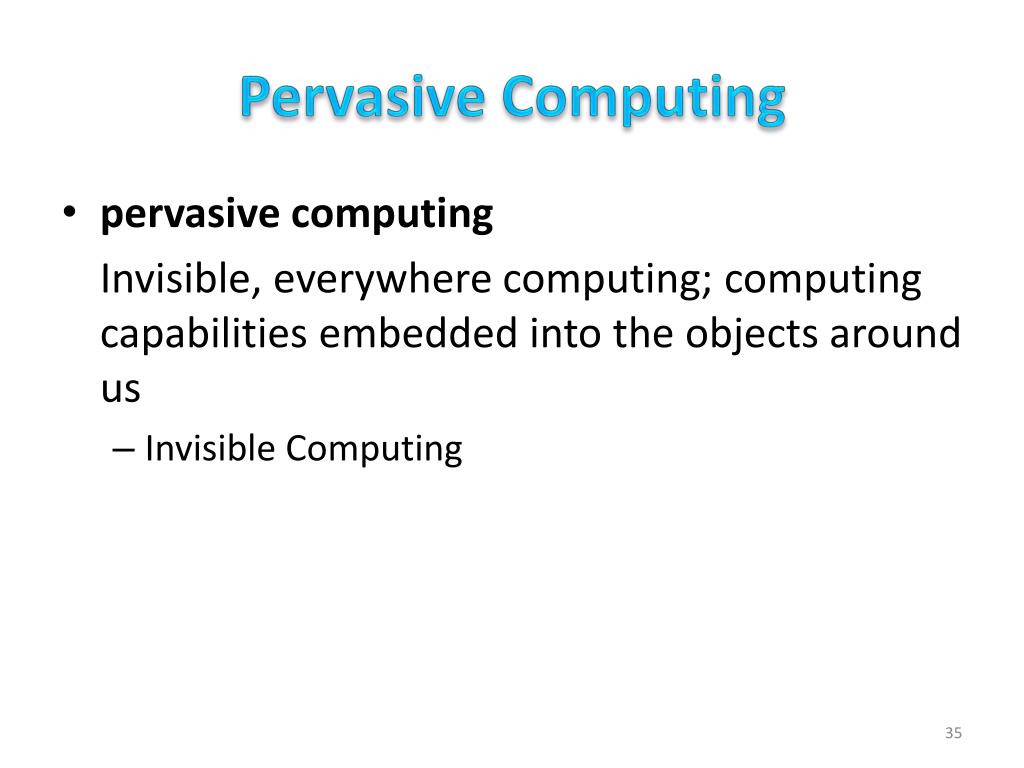 Pervasive Computing

• pervasive computing

Invisible, everywhere computing; computing capabilities embedded into the objects around us

– Invisible Computing

35